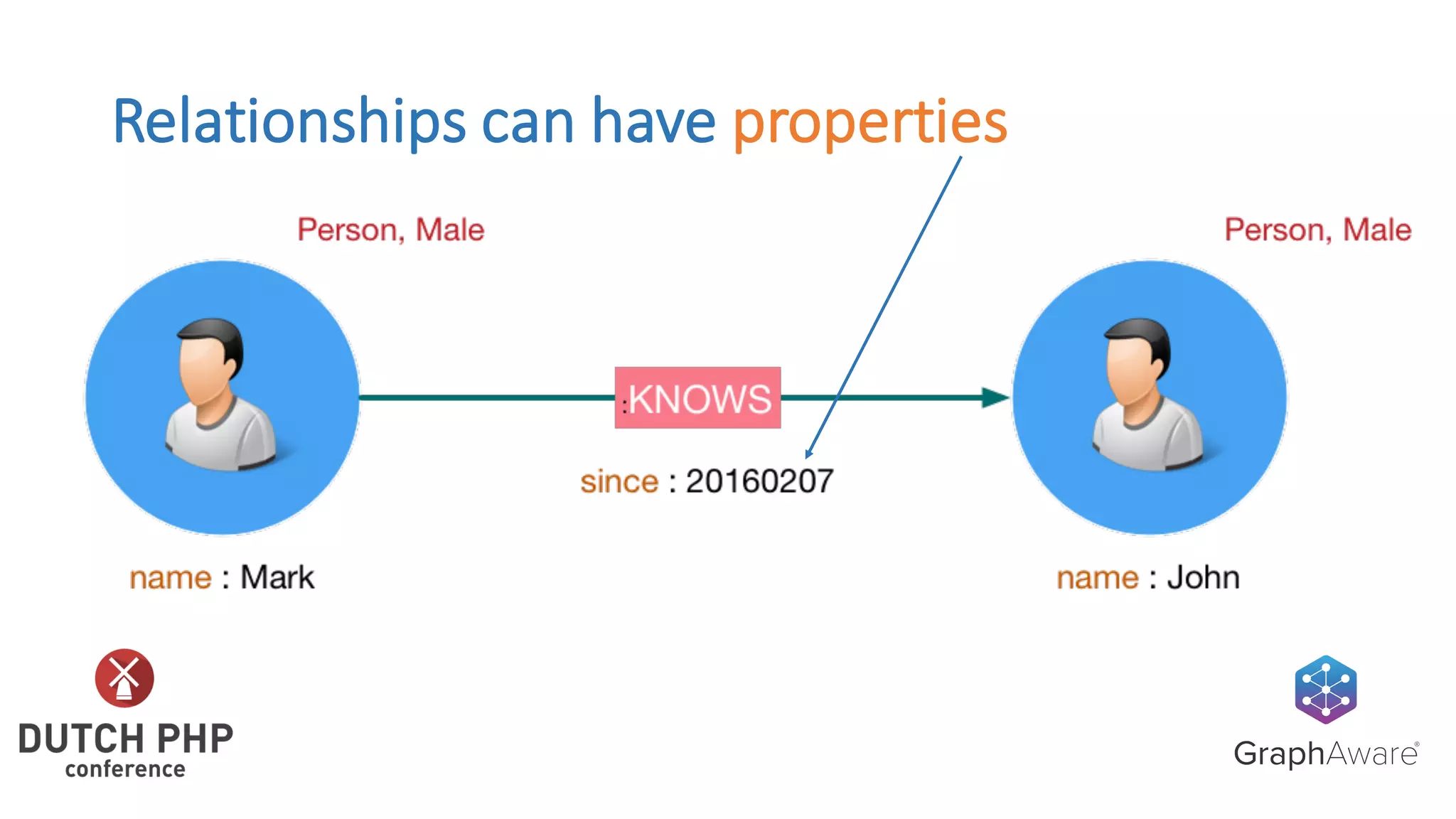 Relationships can have properties

Person, Male

Person, Male

:KNOWS

since : 20160207

name : Mark

name : John

DUTCH PHP conference

GraphAware®